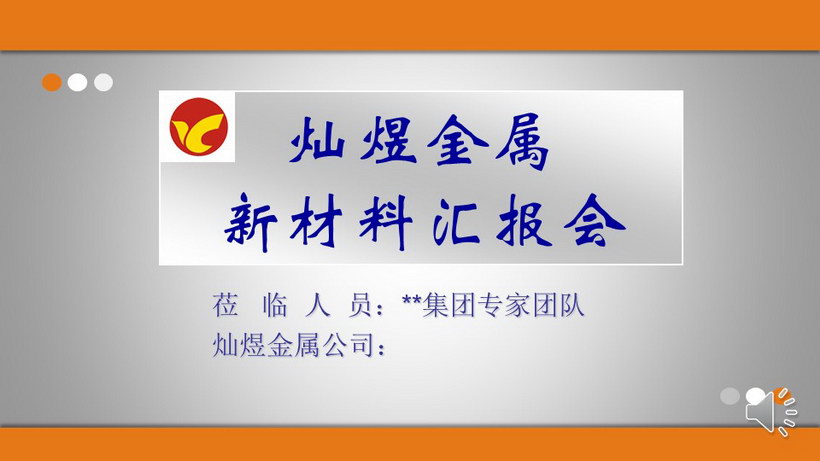 灿煜金属
新材料汇报会

莅 临 人 员：**集团专家团队
灿煜金属公司：